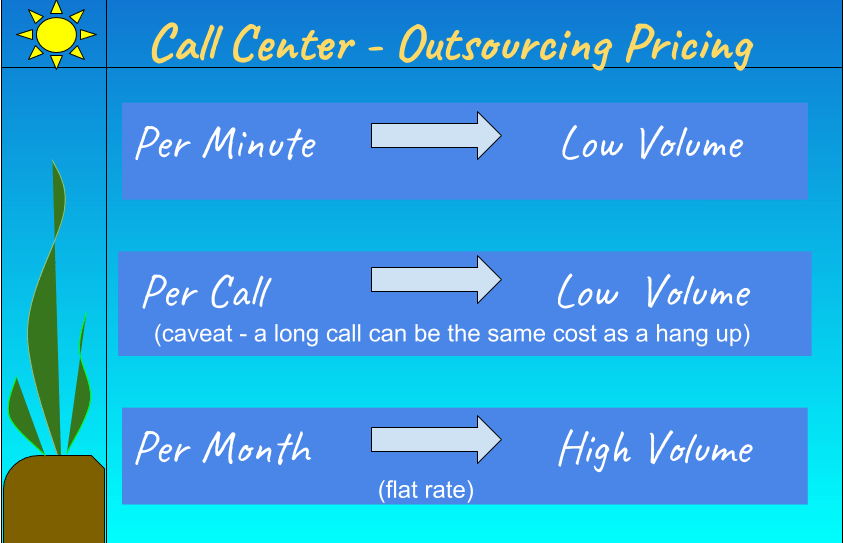 Call Center - Outsourcing Pricing

Per Minute Low Volume

Per Call Low Volume
(caveat - a long call can be the same cost as a hang up)

Per Month High Volume
(flat rate)